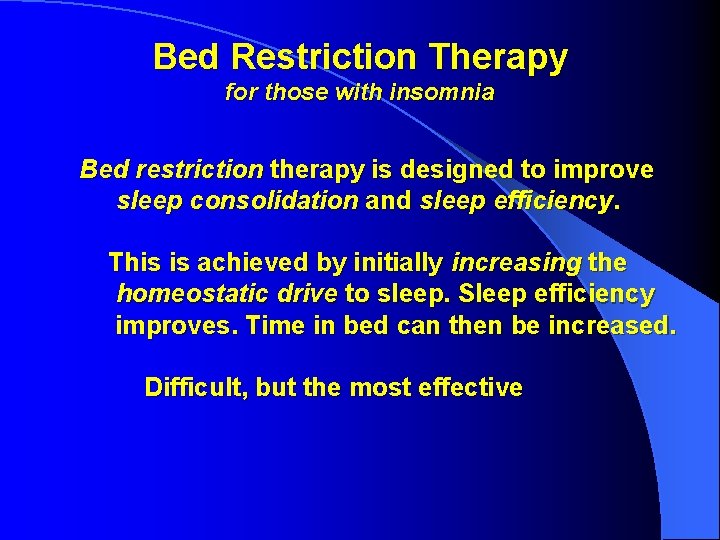 Bed Restriction Therapy
for those with insomnia

Bed restriction therapy is designed to improve sleep consolidation and sleep efficiency.

This is achieved by initially increasing the homeostatic drive to sleep. Sleep efficiency improves. Time in bed can then be increased.

Difficult, but the most effective